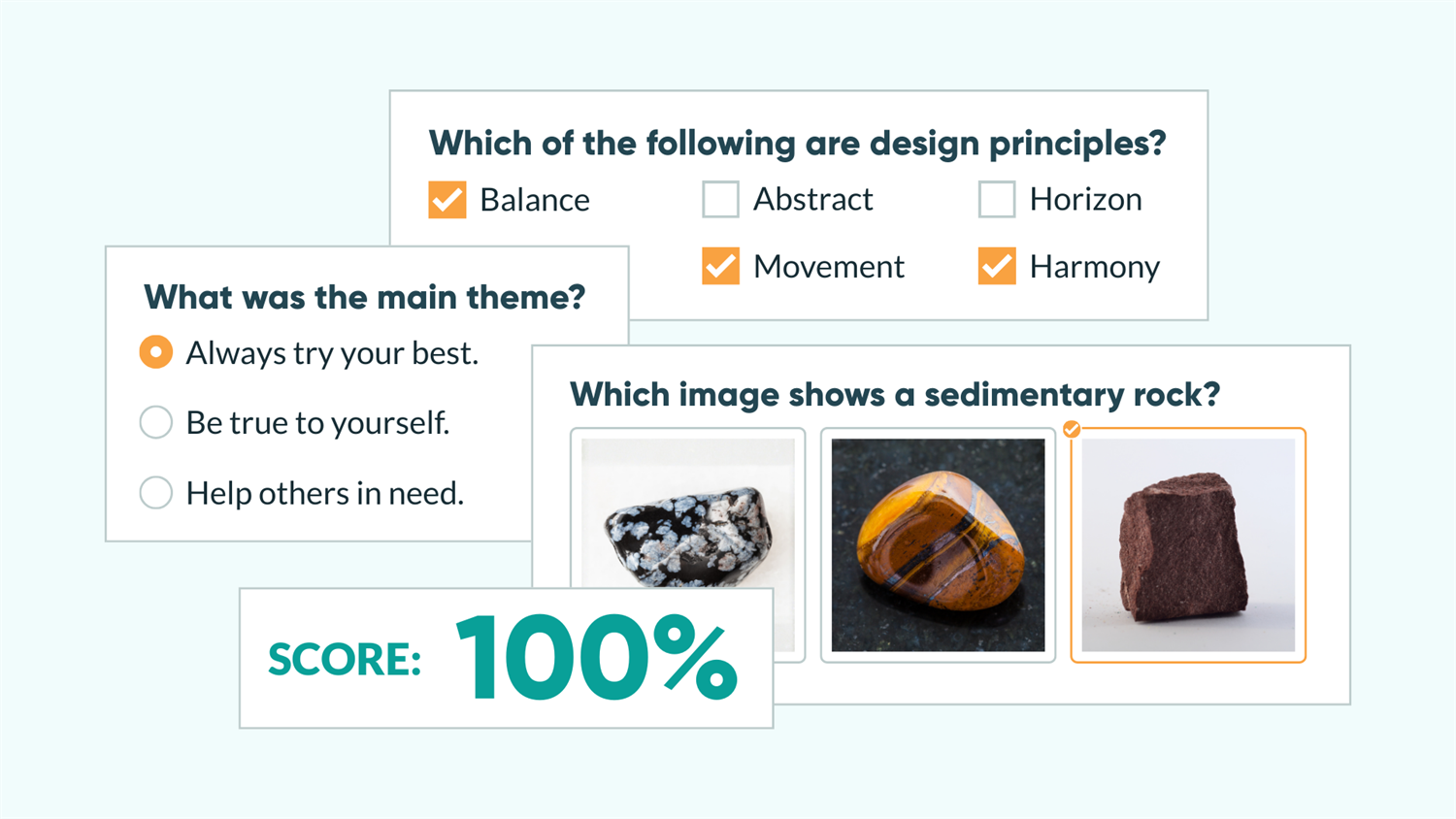 Which of the following are design principles?

Balance

Abstract

Horizon

Movement

Harmony

What was the main theme?

Always try your best.

Be true to yourself.

Help others in need.

Which image shows a sedimentary rock?

SCORE: 100%